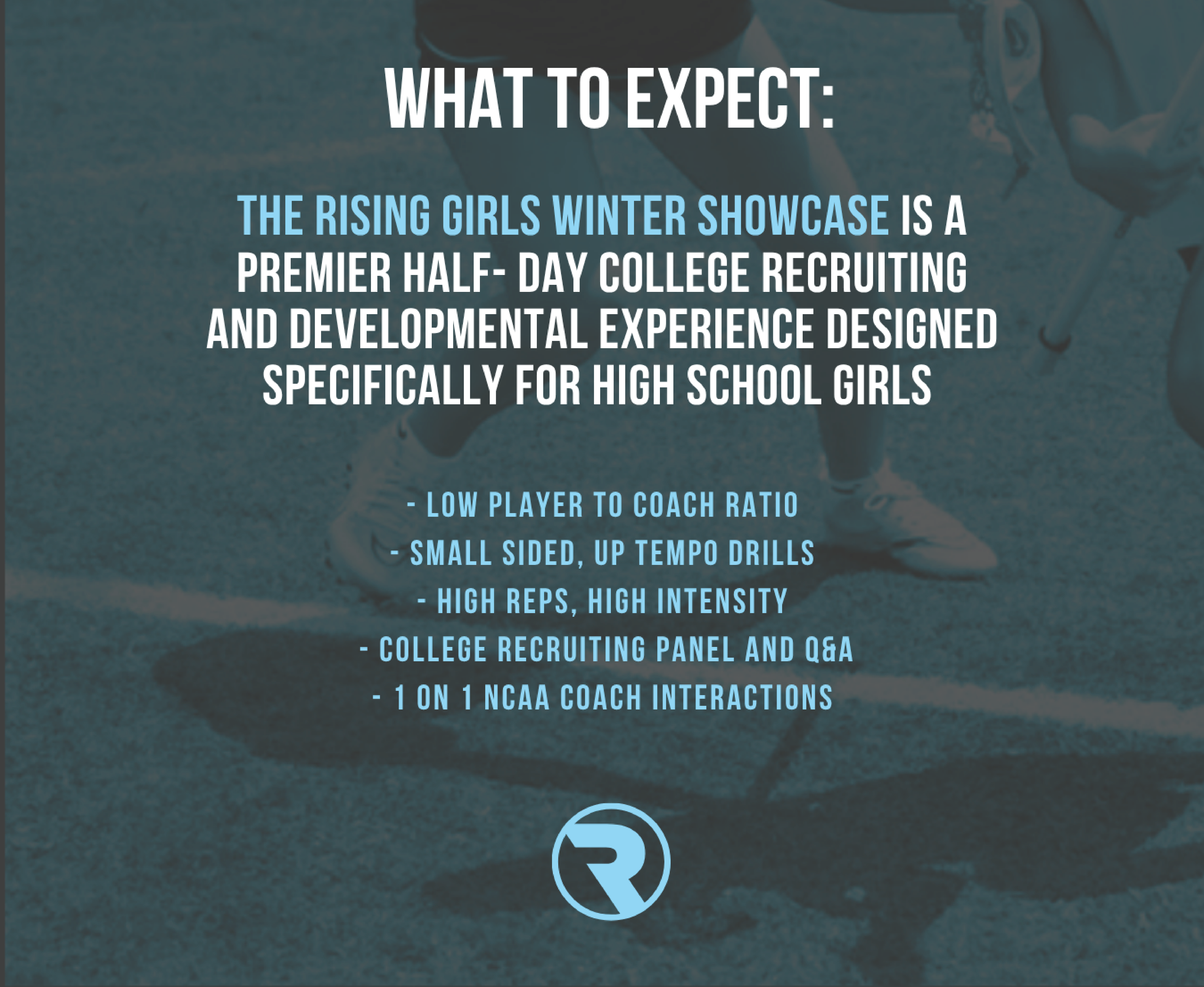 WHAT TO EXPECT:

THE RISING GIRLS WINTER SHOWCASE IS A PREMIER HALF- DAY COLLEGE RECRUITING AND DEVELOPMENTAL EXPERIENCE DESIGNED SPECIFICALLY FOR HIGH SCHOOL GIRLS

- LOW PLAYER TO COACH RATIO
- SMALL SIDED, UP TEMPO DRILLS
- HIGH REPS, HIGH INTENSITY
- COLLEGE RECRUITING PANEL AND Q&A
- 1 ON 1 NCAA COACH INTERACTIONS

R